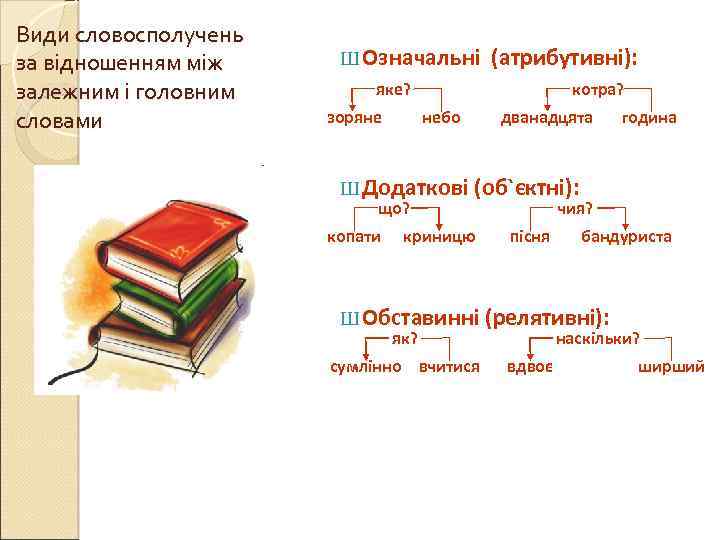 Види словосполучень за відношенням між залежним і головним словами

Ш Означальні (атрибутивні):

яке?
зоряне небо

котра?
дванадцята година

Ш Додаткові (об`єктні):

що?
копати криницю

чия?
пісня бандуриста

Ш Обставинні (релятивні):

як?
сумлінно вчитися

наскільки?
вдвоє ширший